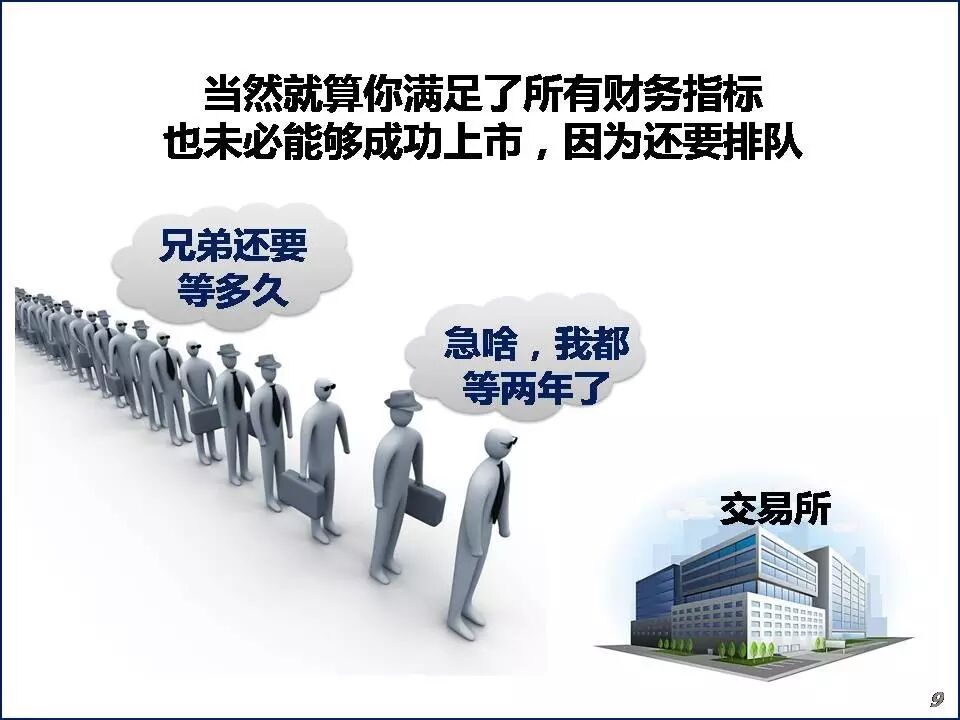 当然就算你满足了所有财务指标
也未必能够成功上市，因为还要排队

兄弟还要等多久

急啥，我都等两年了

交易所

9